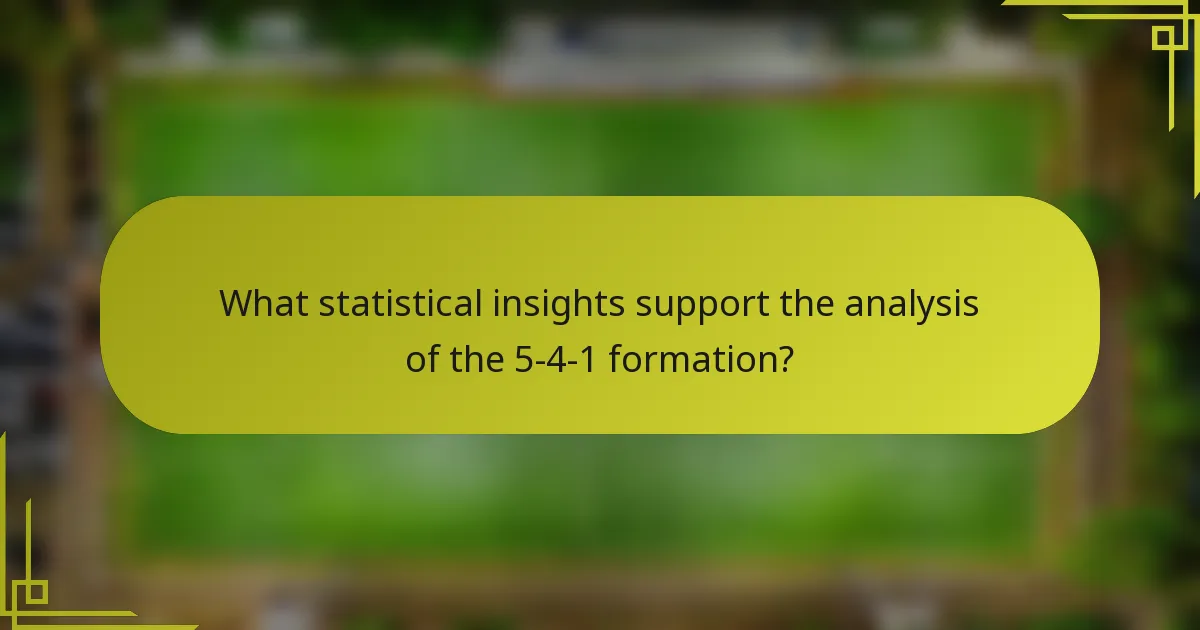 What statistical insights support the analysis of the 5-4-1 formation?